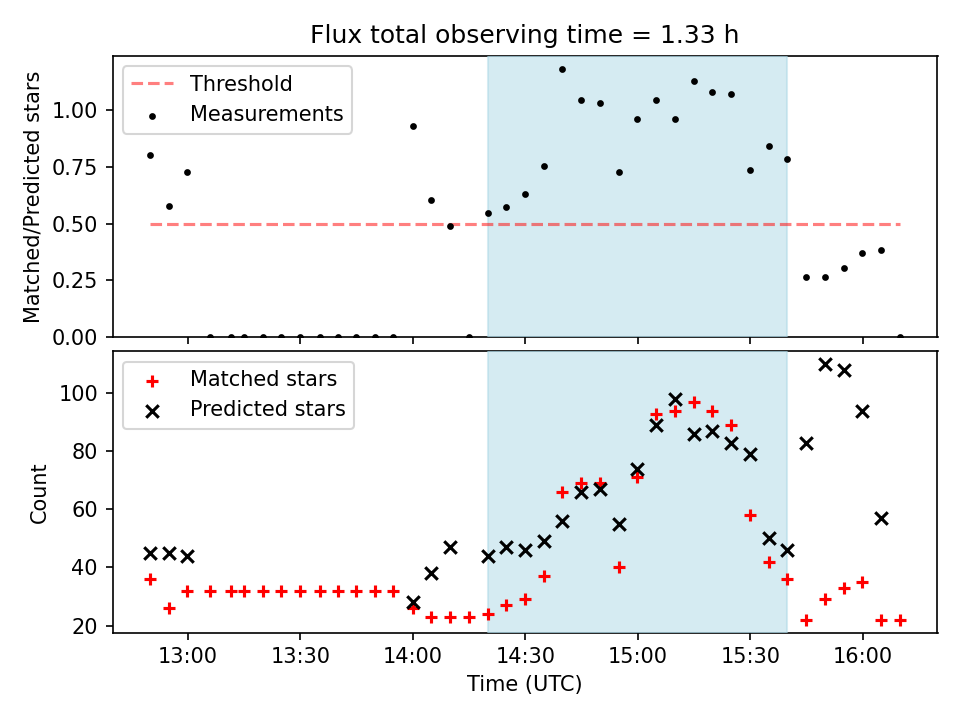 Flux total observing time = 1.33 h

Threshold
Measurements

Matched/Predicted stars

1.00
0.75
0.50
0.25
0.00

Matched stars
Predicted stars

Count

100
80
60
40
20

13:00
13:30
14:00
14:30
15:00
15:30
16:00

Time (UTC)